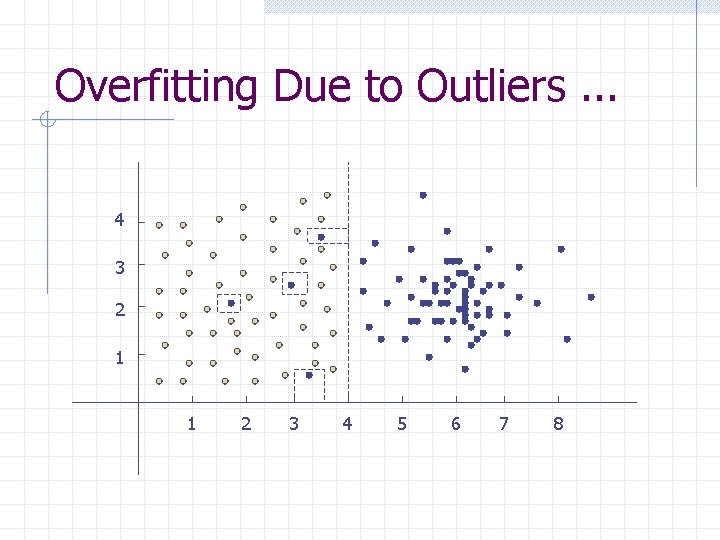 Overfitting Due to Outliers ...

4
3
2
1

1 2 3 4 5 6 7 8